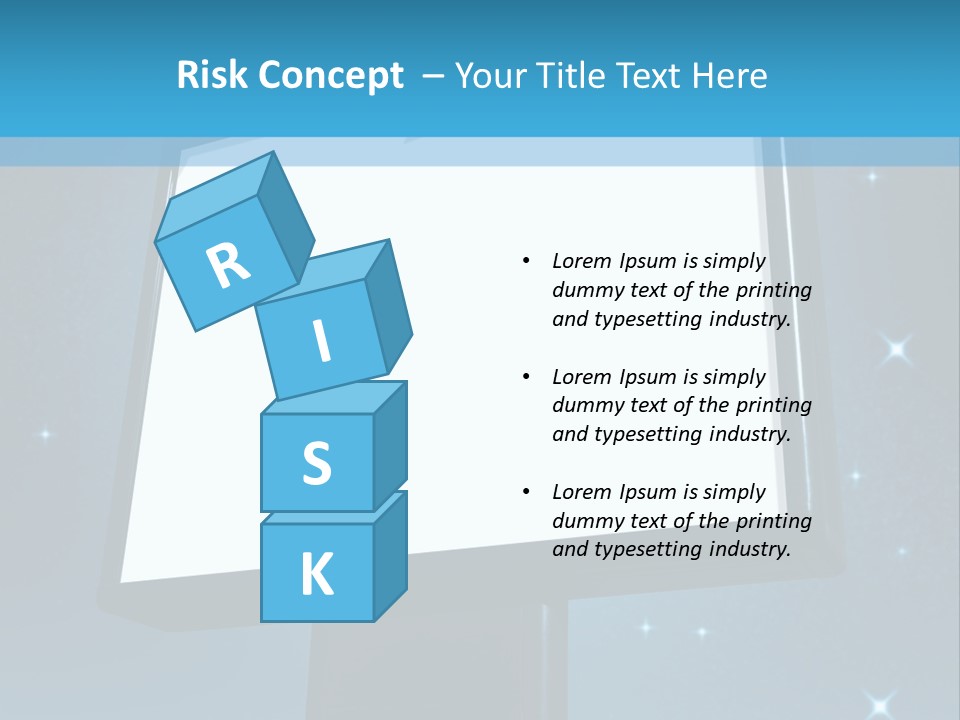 Risk Concept – Your Title Text Here

R
I
S
K

• Lorem Ipsum is simply dummy text of the printing and typesetting industry.

• Lorem Ipsum is simply dummy text of the printing and typesetting industry.

• Lorem Ipsum is simply dummy text of the printing and typesetting industry.